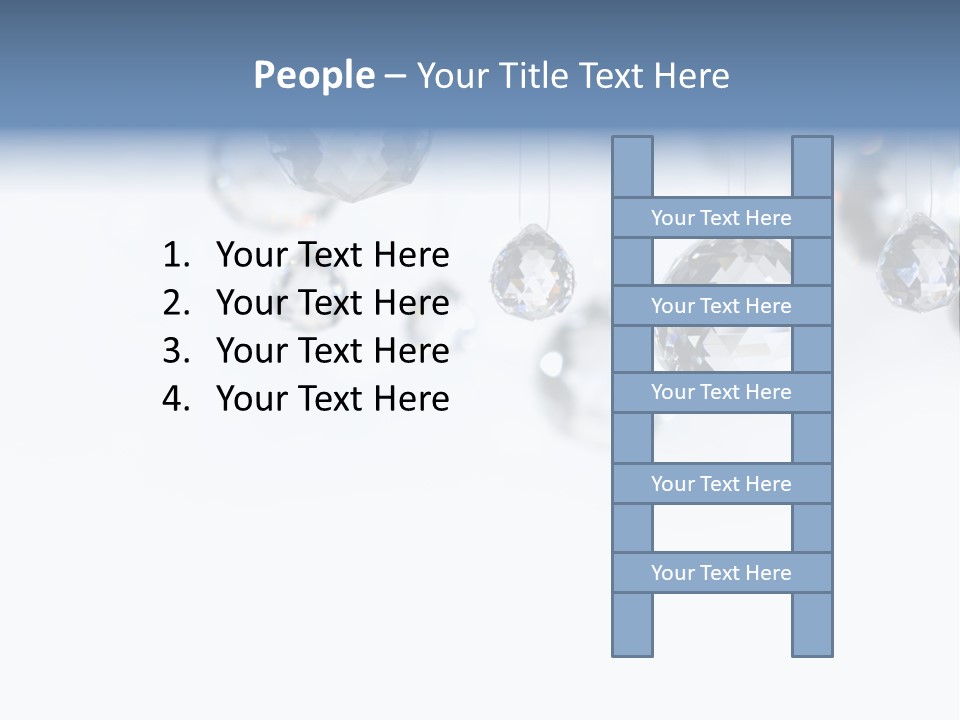 People – Your Title Text Here

1. Your Text Here
2. Your Text Here
3. Your Text Here
4. Your Text Here

Your Text Here

Your Text Here

Your Text Here

Your Text Here

Your Text Here